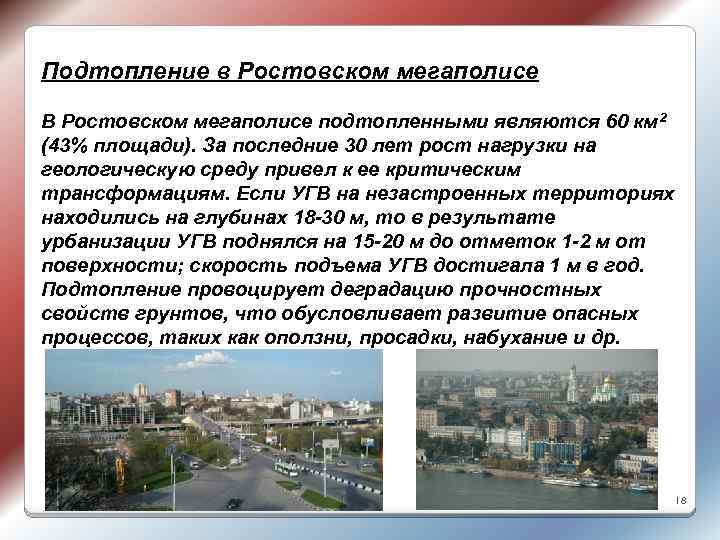 Подтопление в Ростовском мегаполисе

В Ростовском мегаполисе подтопленными являются 60 км$^2$ (43% площади). За последние 30 лет рост нагрузки на геологическую среду привел к ее критическим трансформациям. Если УГВ на незастроенных территориях находились на глубинах 18-30 м, то в результате урбанизации УГВ поднялся на 15-20 м до отметок 1-2 м от поверхности; скорость подъема УГВ достигала 1 м в год. Подтопление провоцирует деградацию прочностных свойств грунтов, что обусловливает развитие опасных процессов, таких как оползни, просадки, набухание и др.

18